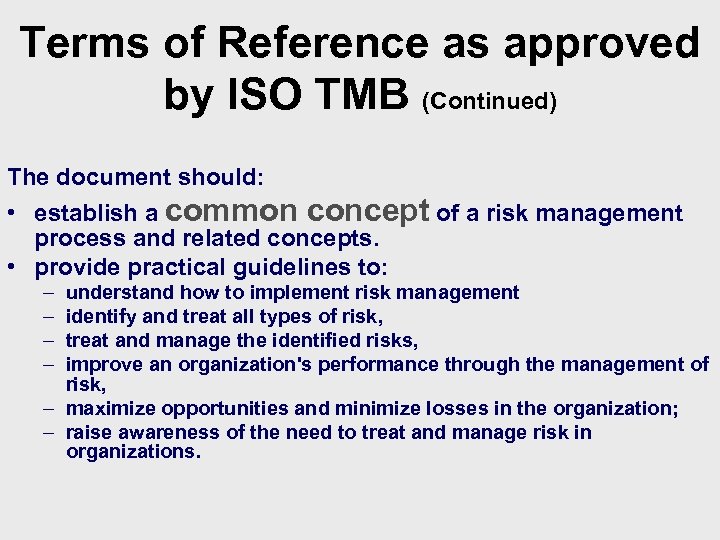 Terms of Reference as approved by ISO TMB (Continued)

The document should:

• establish a common concept of a risk management process and related concepts.
• provide practical guidelines to:
– understand how to implement risk management
– identify and treat all types of risk,
– treat and manage the identified risks,
– improve an organization's performance through the management of risk,
– maximize opportunities and minimize losses in the organization;
– raise awareness of the need to treat and manage risk in organizations.